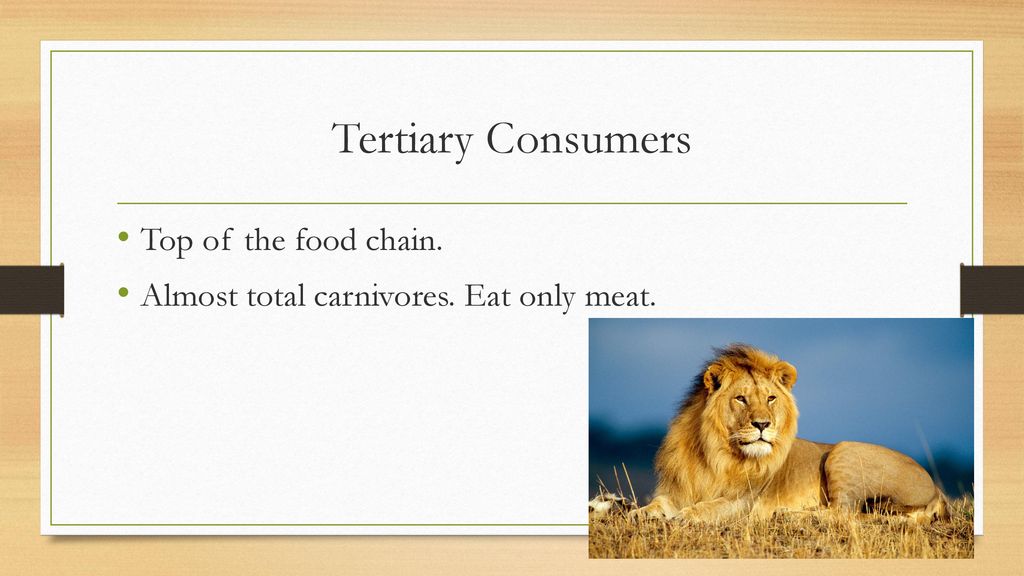 Tertiary Consumers

• Top of the food chain.
• Almost total carnivores. Eat only meat.